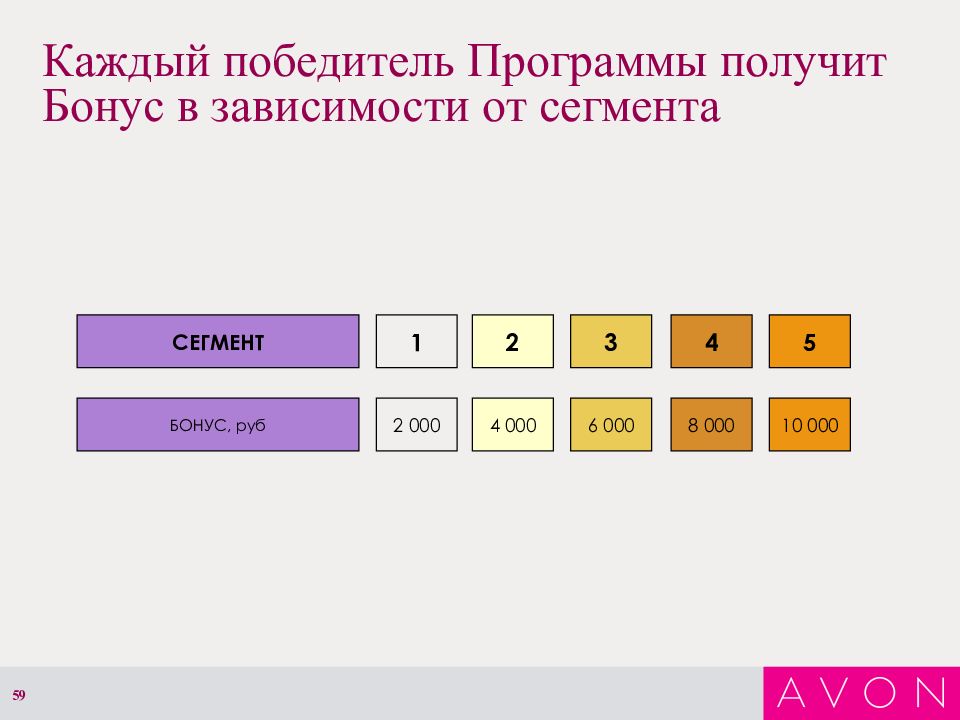 Каждый победитель Программы получит Бонус в зависимости от сегмента

| СЕГМЕНТ | 1 | 2 | 3 | 4 | 5 |
|---|---|---|---|---|---|
| БОНУС, руб | 2 000 | 4 000 | 6 000 | 8 000 | 10 000 |

59

AVON